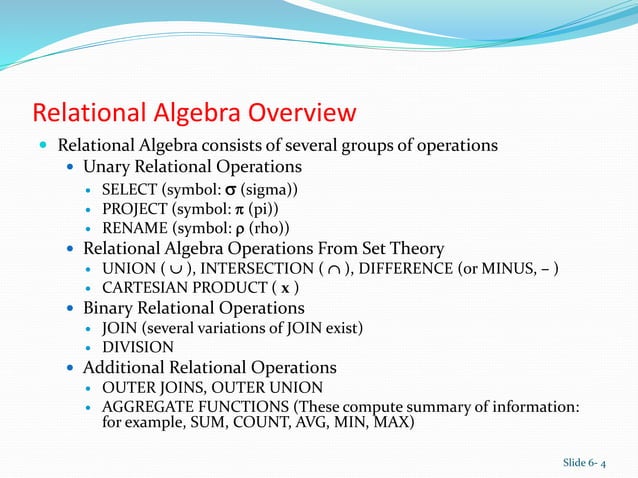 Relational Algebra Overview

- Relational Algebra consists of several groups of operations
  - Unary Relational Operations
    - SELECT (symbol: $\sigma$ (sigma))
    - PROJECT (symbol: $\pi$ (pi))
    - RENAME (symbol: $\rho$ (rho))
  - Relational Algebra Operations From Set Theory
    - UNION ( $\cup$ ), INTERSECTION ( $\cap$ ), DIFFERENCE (or MINUS, – )
    - CARTESIAN PRODUCT ( x )
  - Binary Relational Operations
    - JOIN (several variations of JOIN exist)
    - DIVISION
  - Additional Relational Operations
    - OUTER JOINS, OUTER UNION
    - AGGREGATE FUNCTIONS (These compute summary of information: for example, SUM, COUNT, AVG, MIN, MAX)

Slide 6- 4